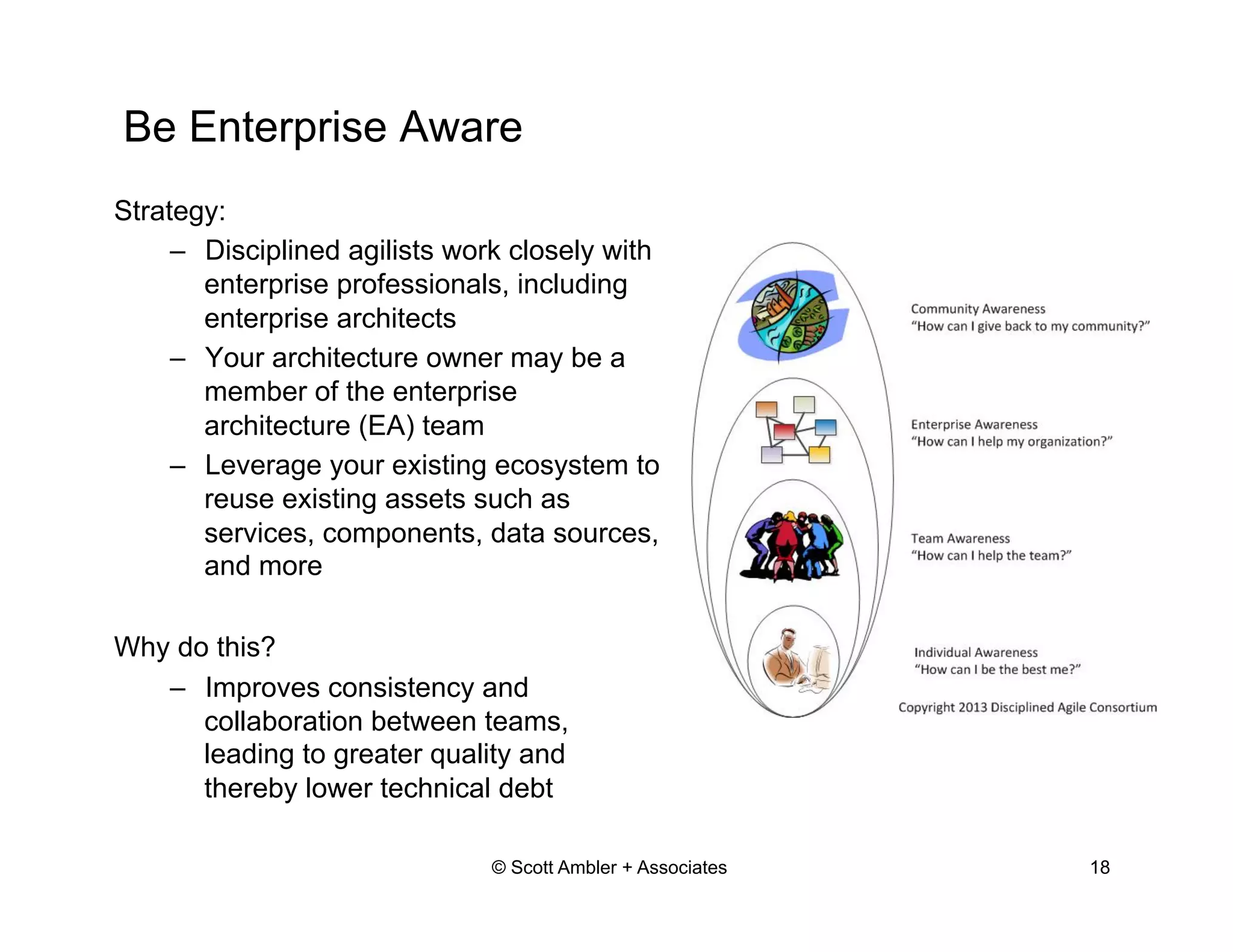 Be Enterprise Aware

Strategy:

– Disciplined agilists work closely with enterprise professionals, including enterprise architects

– Your architecture owner may be a member of the enterprise architecture (EA) team

– Leverage your existing ecosystem to reuse existing assets such as services, components, data sources, and more

Why do this?

– Improves consistency and collaboration between teams, leading to greater quality and thereby lower technical debt

Community Awareness
"How can I give back to my community?"

Enterprise Awareness
"How can I help my organization?"

Team Awareness
"How can I help the team?"

Individual Awareness
"How can I be the best me?"

Copyright 2013 Disciplined Agile Consortium

© Scott Ambler + Associates

18